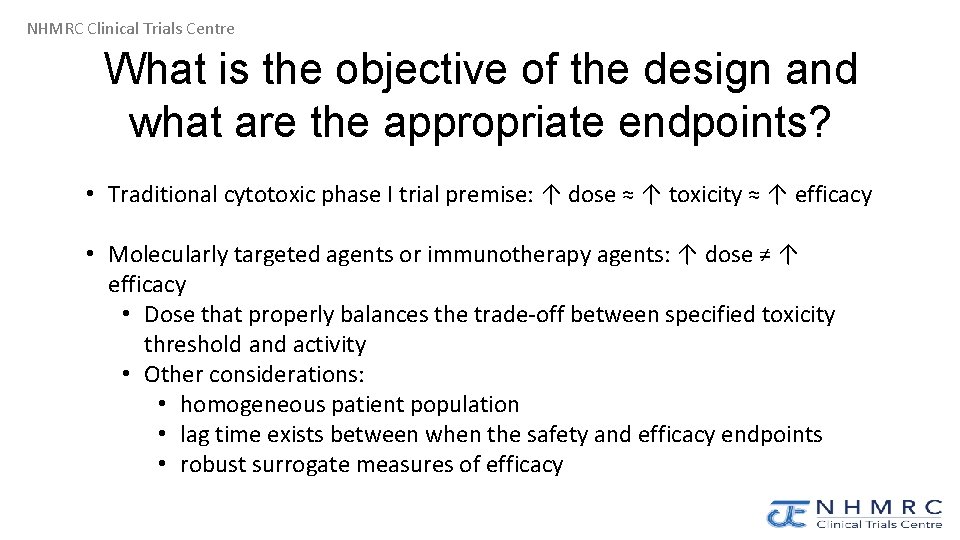 NHMRC Clinical Trials Centre

What is the objective of the design and what are the appropriate endpoints?

• Traditional cytotoxic phase I trial premise: ↑ dose ≈ ↑ toxicity ≈ ↑ efficacy

• Molecularly targeted agents or immunotherapy agents: ↑ dose ≠ ↑ efficacy
  • Dose that properly balances the trade-off between specified toxicity threshold and activity
  • Other considerations:
    • homogeneous patient population
    • lag time exists between when the safety and efficacy endpoints
    • robust surrogate measures of efficacy

NHMRC
Clinical Trials Centre